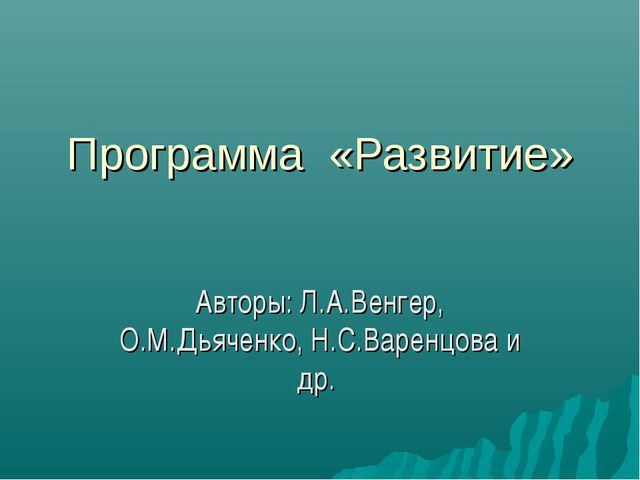 Программа «Развитие»

Авторы: Л.А.Венгер, О.М.Дьяченко, Н.С.Варенцова и др.